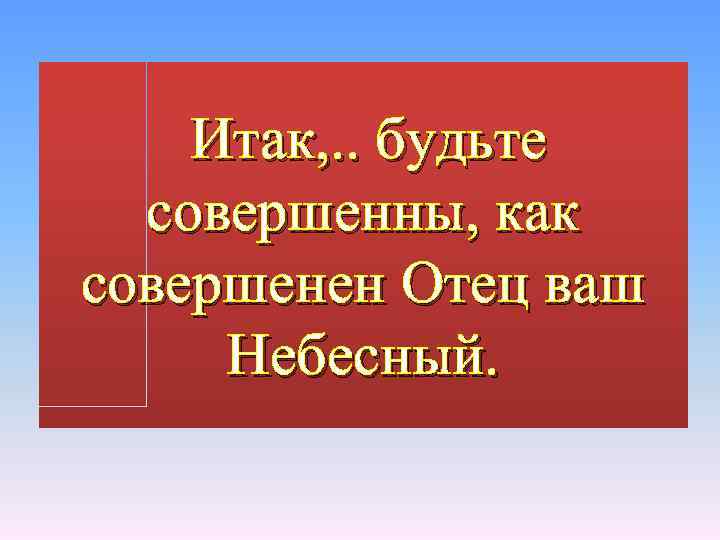 Итак,.. будьте совершенны, как совершенен Отец ваш Небесный.